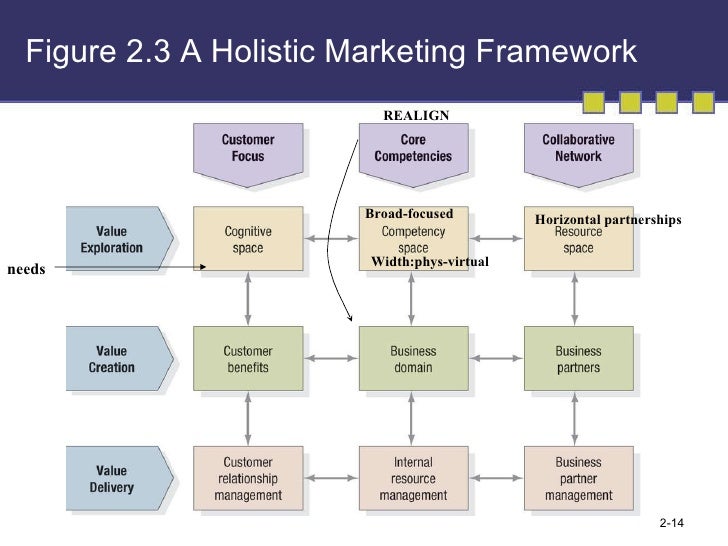 Figure 2.3 A Holistic Marketing Framework

REALIGN

Customer Focus

Core Competencies

Collaborative Network

Value Exploration

needs

Cognitive space

Broad-focused

Competency space

Width:phys-virtual

Horizontal partnerships

Resource space

Value Creation

Customer benefits

Business domain

Business partners

Value Delivery

Customer relationship management

Internal resource management

Business partner management

2-14